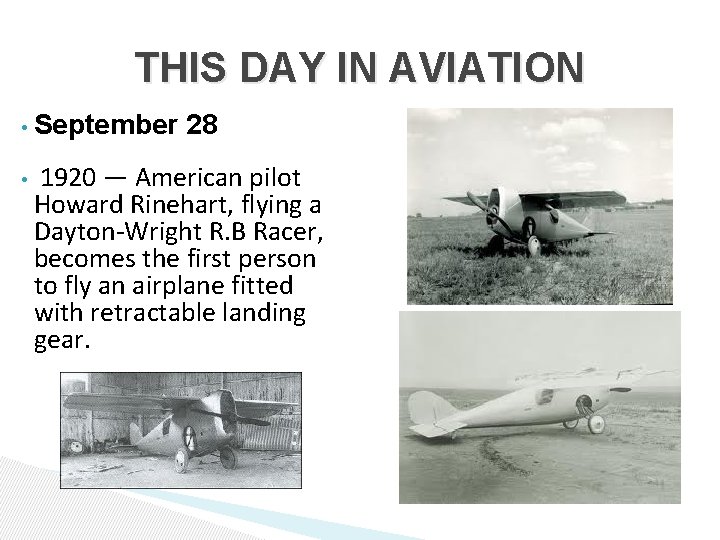 THIS DAY IN AVIATION

• September 28

• 1920 — American pilot Howard Rinehart, flying a Dayton-Wright R.B Racer, becomes the first person to fly an airplane fitted with retractable landing gear.